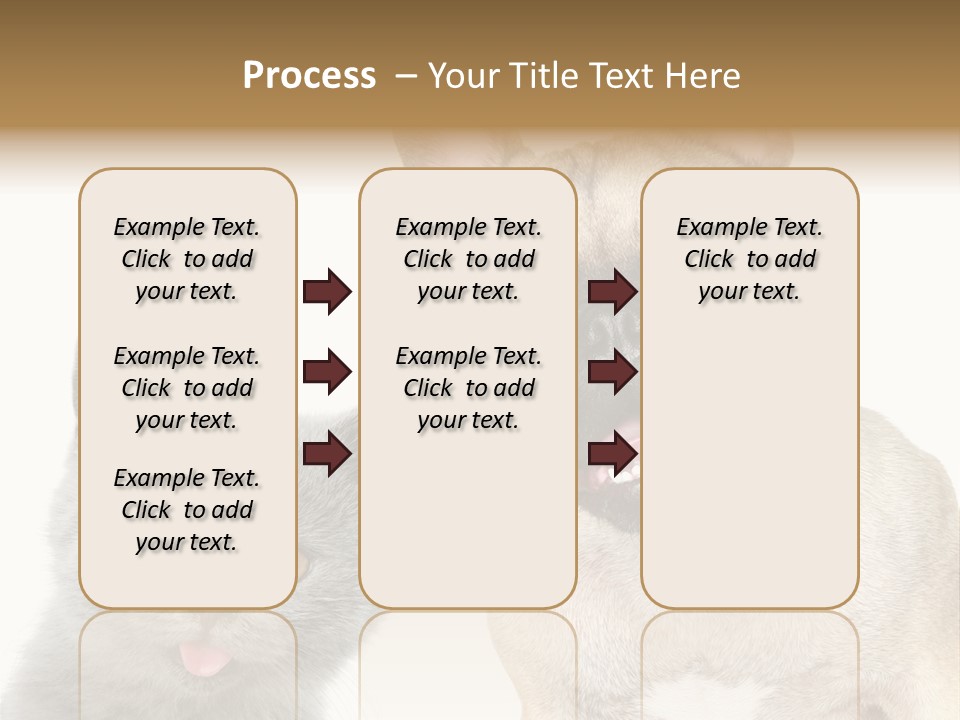 Process – Your Title Text Here

Example Text. Click to add your text.

Example Text. Click to add your text.

Example Text. Click to add your text.

Example Text. Click to add your text.

Example Text. Click to add your text.

Example Text. Click to add your text.